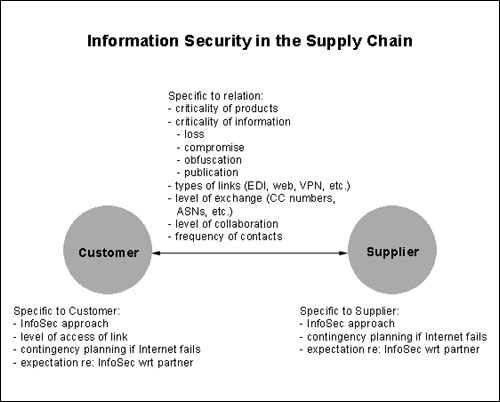 Information Security in the Supply Chain

Specific to relation:
- criticality of products
- criticality of information
- loss
- compromise
- obfuscation
- publication
- types of links (EDI, web, VPN, etc.)
- level of exchange (CC numbers, ASNs, etc.)
- level of collaboration
- frequency of contacts

Customer

Supplier

Specific to Customer:
- InfoSec approach
- level of access of link
- contingency planning if Internet fails
- expectation re: InfoSec wrt partner

Specific to Supplier:
- InfoSec approach
- contingency planning if Internet fails
- expectation re: InfoSec wrt partner